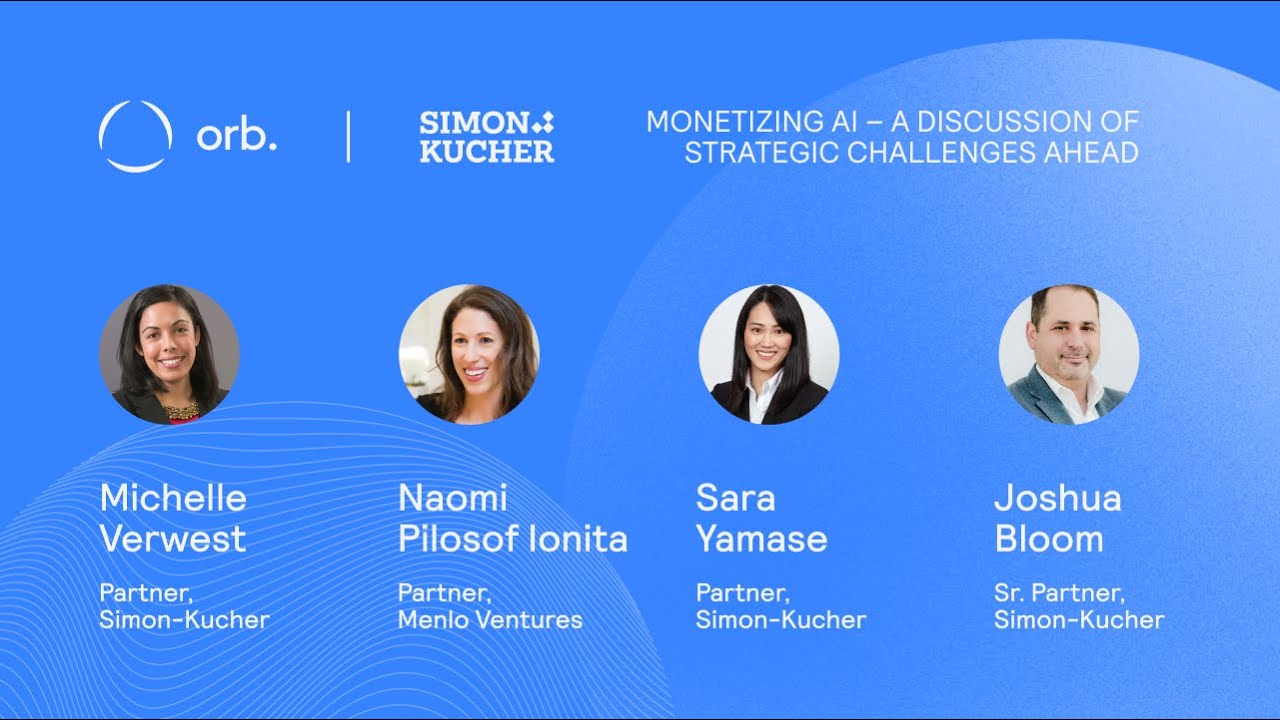 orb.

SIMON KUCHER

MONETIZING AI – A DISCUSSION OF STRATEGIC CHALLENGES AHEAD

Michelle Verwest

Partner, Simon-Kucher

Naomi Pilosof Ionita

Partner, Menlo Ventures

Sara Yamase

Partner, Simon-Kucher

Joshua Bloom

Sr. Partner, Simon-Kucher